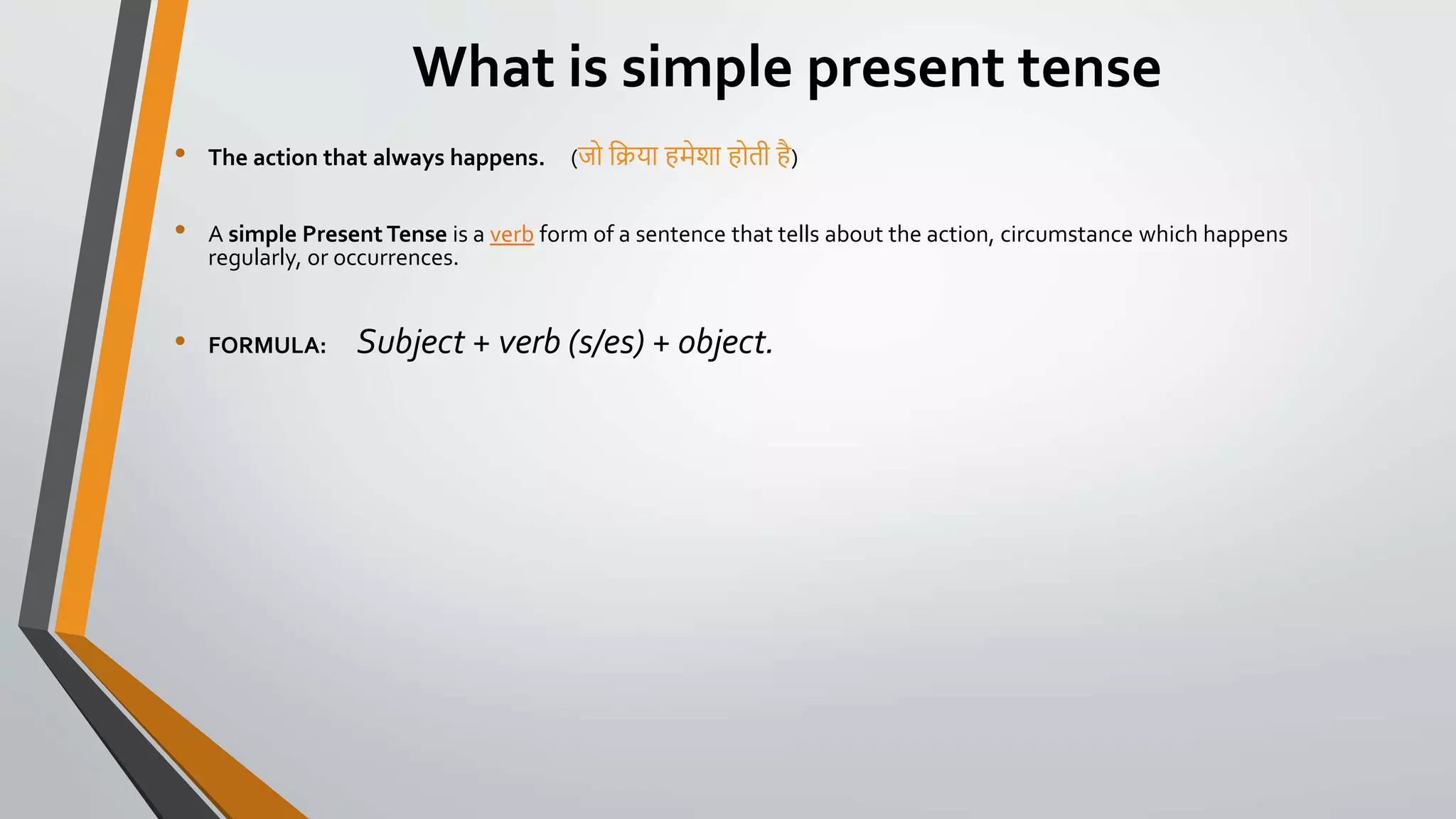 What is simple present tense

• The action that always happens. (जो क्रिया हमेशा होती है)

• A simple Present Tense is a verb form of a sentence that tells about the action, circumstance which happens regularly, or occurrences.

• FORMULA: Subject + verb (s/es) + object.